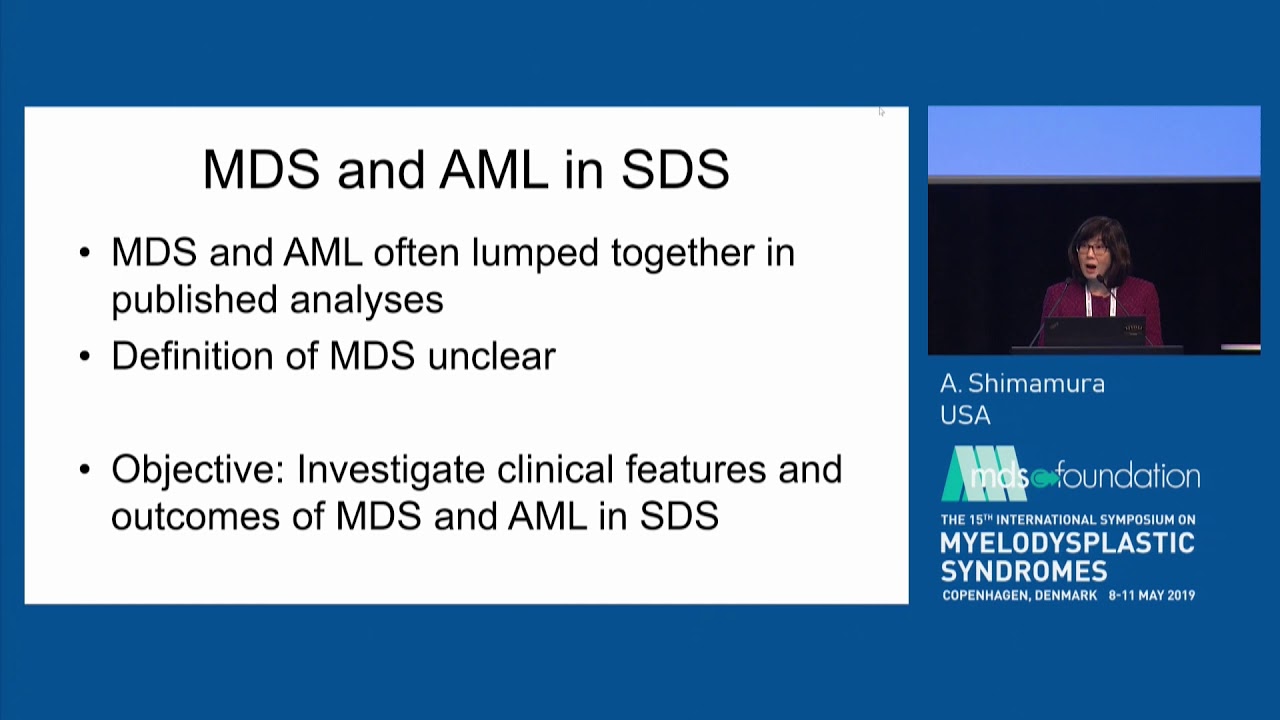 MDS and AML in SDS

• MDS and AML often lumped together in published analyses
• Definition of MDS unclear

• Objective: Investigate clinical features and outcomes of MDS and AML in SDS

A. Shimamura
USA

mds foundation

THE 15TH INTERNATIONAL SYMPOSIUM ON
MYELODYSPLASTIC SYNDROMES
COPENHAGEN, DENMARK 8-11 MAY 2019